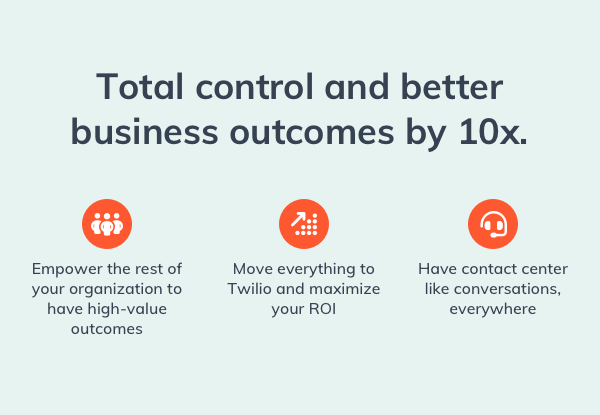 Total control and better business outcomes by 10x.

Empower the rest of your organization to have high-value outcomes

Move everything to Twilio and maximize your ROI

Have contact center like conversations, everywhere